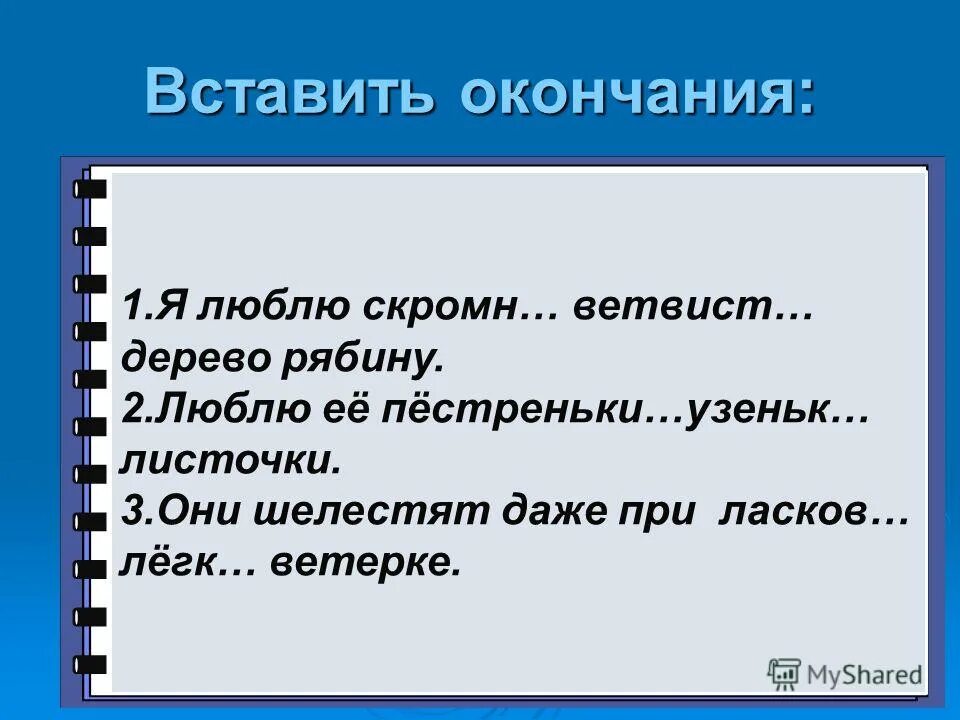 Вставить окончания:

1.Я люблю скромн… ветвист… дерево рябину.
2.Люблю её пёстреньки…узеньк… листочки.
3.Они шелестят даже при ласков… лёгк… ветерке.

MyShared